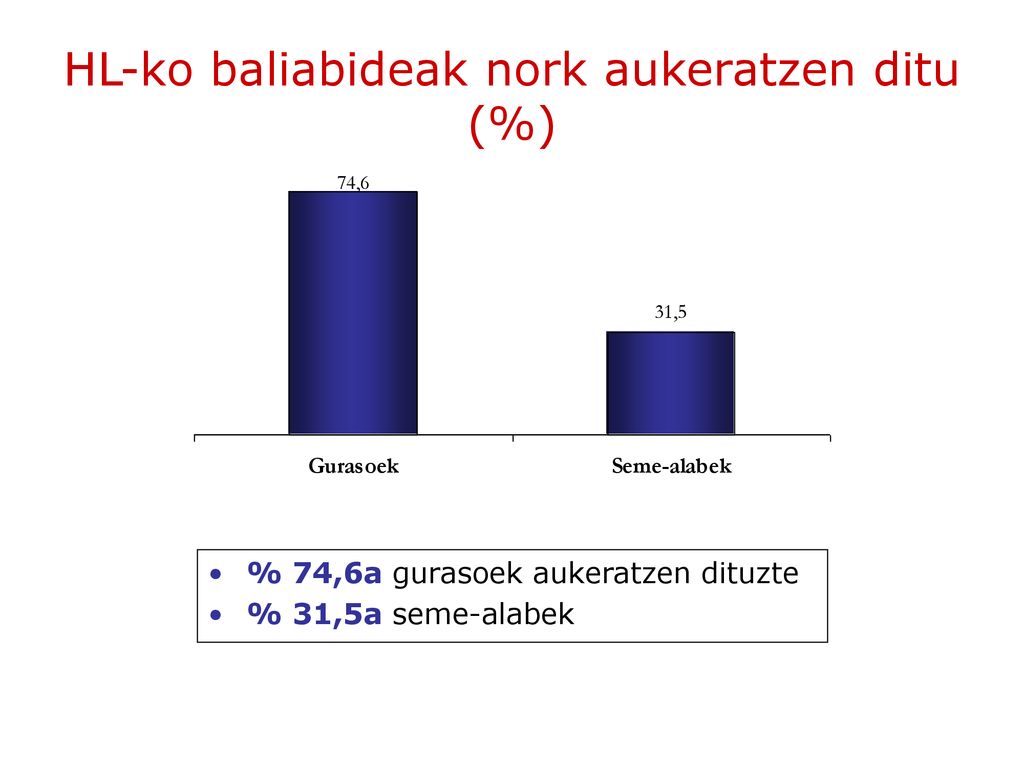 HL-ko baliabideak nork aukeratzen ditu (%)

74,6

31,5

Gurasoek

Seme-alabek

• % 74,6a gurasoek aukeratzen dituzte
• % 31,5a seme-alabek